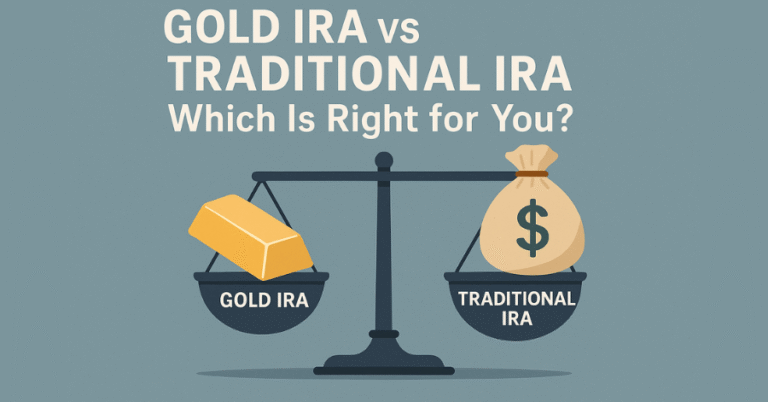 GOLD IRA vs
TRADITIONAL IRA
Which Is Right for You?

$

GOLD IRA

TRADITIONAL IRA